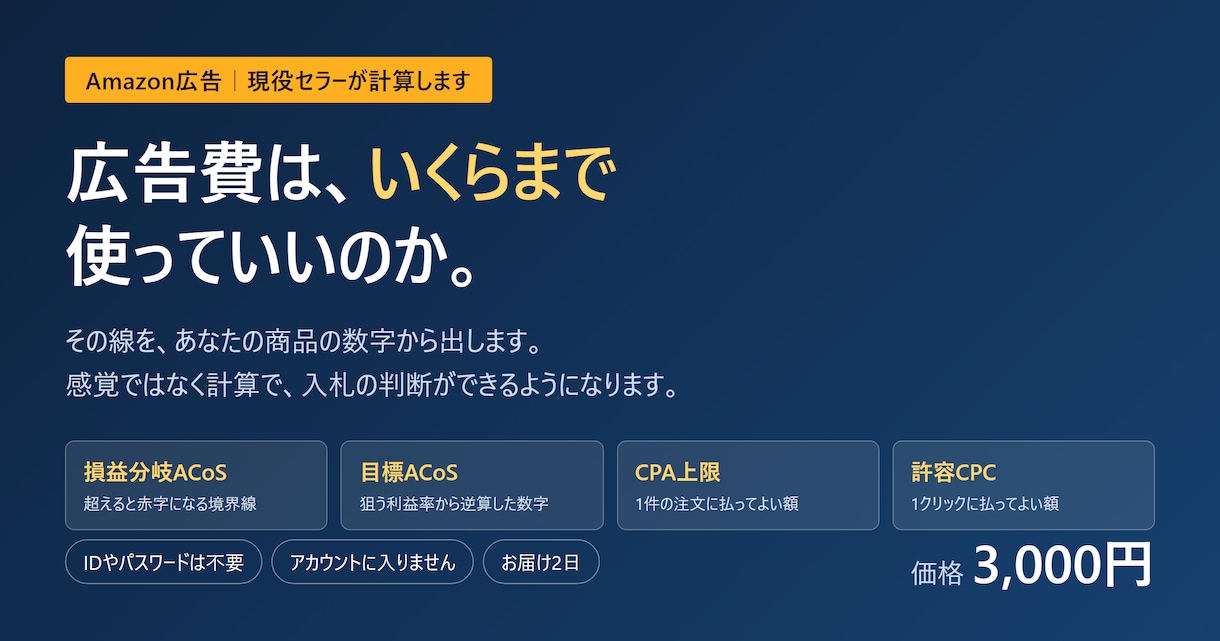 Amazon広告 | 現役セラーが計算します

広告費は、いくらまで使っていいのか。

その線を、あなたの商品の数字から出します。
感覚ではなく計算で、入札の判断ができるようになります。

損益分岐ACoS
超えると赤字になる境界線

目標ACoS
狙う利益率から逆算した数字

CPA上限
1件の注文に払ってよい額

許容CPC
1クリックに払ってよい額

IDやパスワードは不要

アカウントに入りません

お届け2日

価格 3,000円